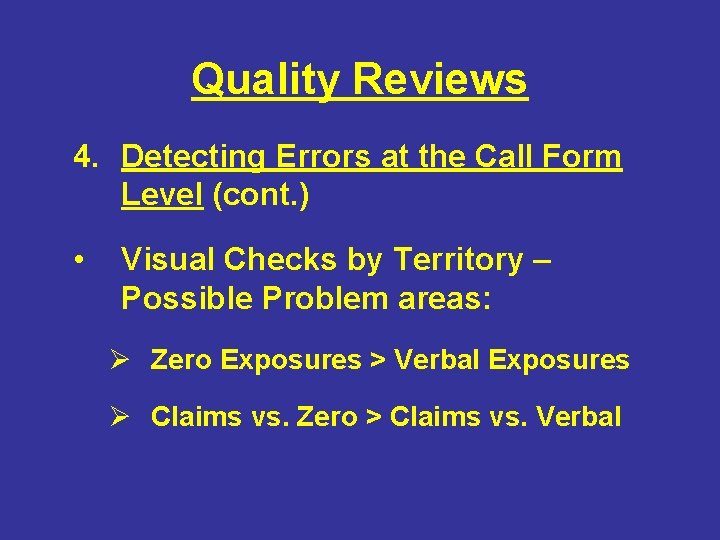 Quality Reviews

4. Detecting Errors at the Call Form Level (cont.)

• Visual Checks by Territory – Possible Problem areas:

➢ Zero Exposures > Verbal Exposures

➢ Claims vs. Zero > Claims vs. Verbal